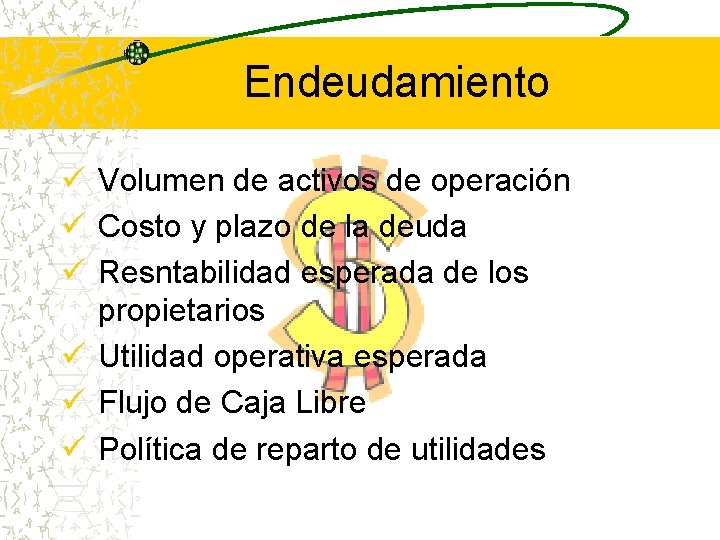 Endeudamiento

✓ Volumen de activos de operación
✓ Costo y plazo de la deuda
✓ Resntabilidad esperada de los propietarios
✓ Utilidad operativa esperada
✓ Flujo de Caja Libre
✓ Política de reparto de utilidades